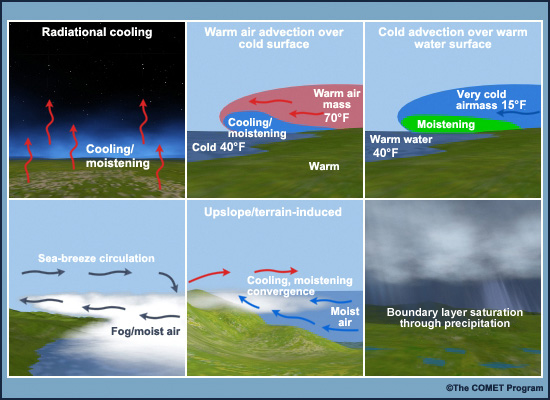 Radiational cooling

Cooling/ moistening

Warm air advection over cold surface

Warm air mass 70°F

Cooling/ moistening

Cold 40°F

Warm

Cold advection over warm water surface

Very cold airmass 15°F

Moistening

Warm water 40°F

Sea-breeze circulation

Fog/moist air

Upslope/terrain-induced

Cooling, moistening convergence

Moist air

Boundary layer saturation through precipitation

©The COMET Program